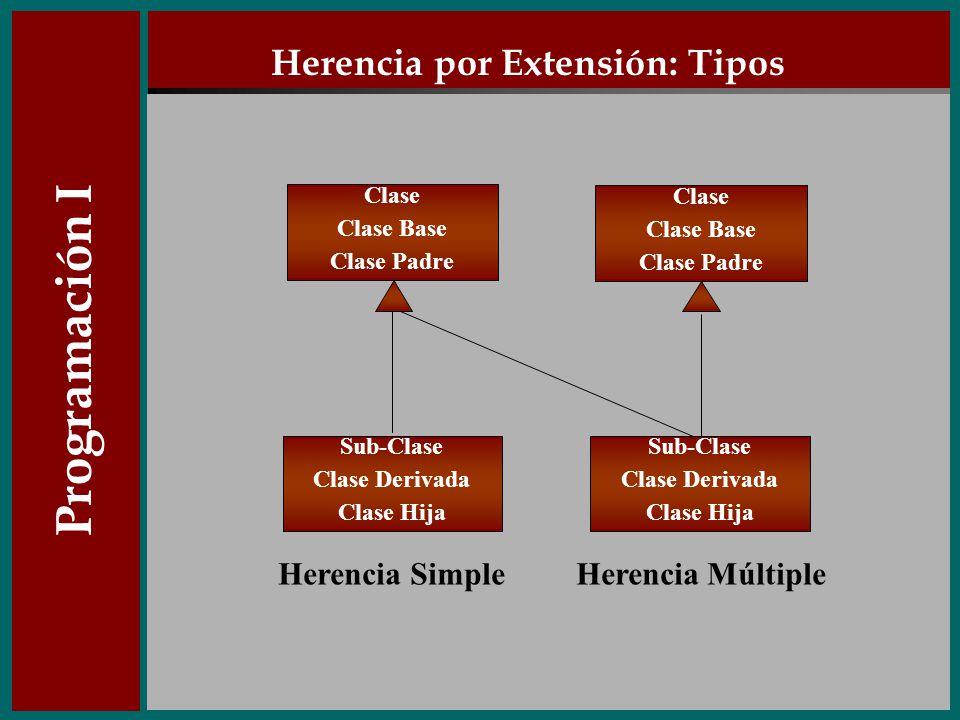 Programación I

Herencia por Extensión: Tipos

Clase
Clase Base
Clase Padre

Clase
Clase Base
Clase Padre

Sub-Clase
Clase Derivada
Clase Hija

Sub-Clase
Clase Derivada
Clase Hija

Herencia Simple

Herencia Múltiple